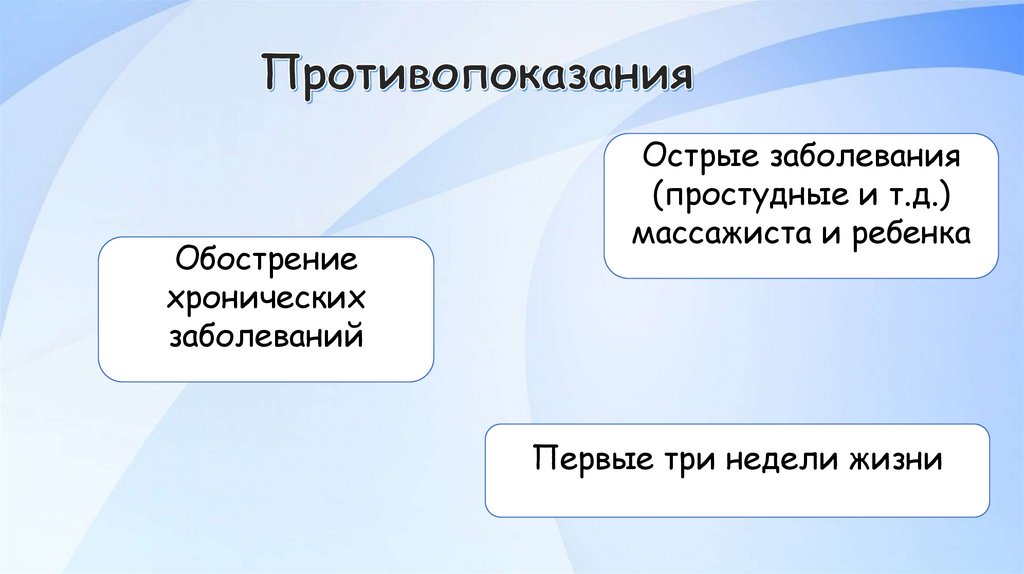 Противопоказания

Острые заболевания (простудные и т.д.) массажиста и ребенка

Обострение хронических заболеваний

Первые три недели жизни